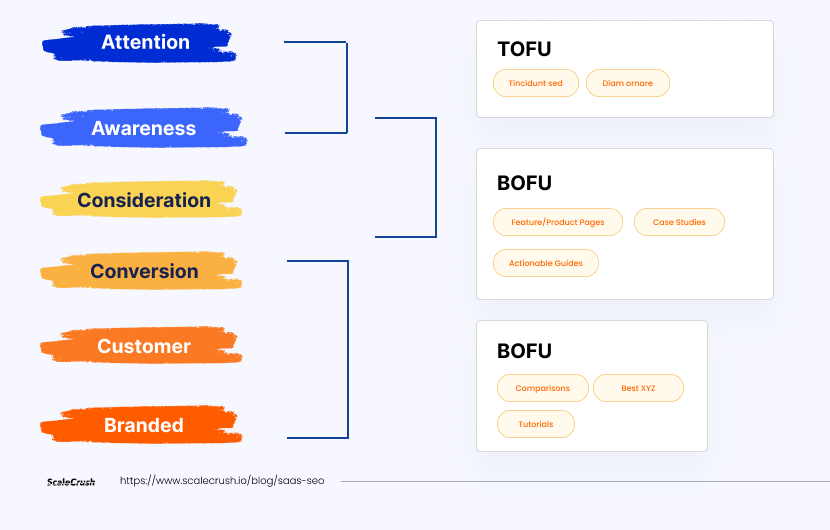 Attention

Awareness

Consideration

Conversion

Customer

Branded

TOFU

Tincidunt sed

Diam ornare

BOFU

Feature/Product Pages

Case Studies

Actionable Guides

BOFU

Comparisons

Best XYZ

Tutorials

ScaleCrush

https://www.scalecrush.io/blog/saas-seo